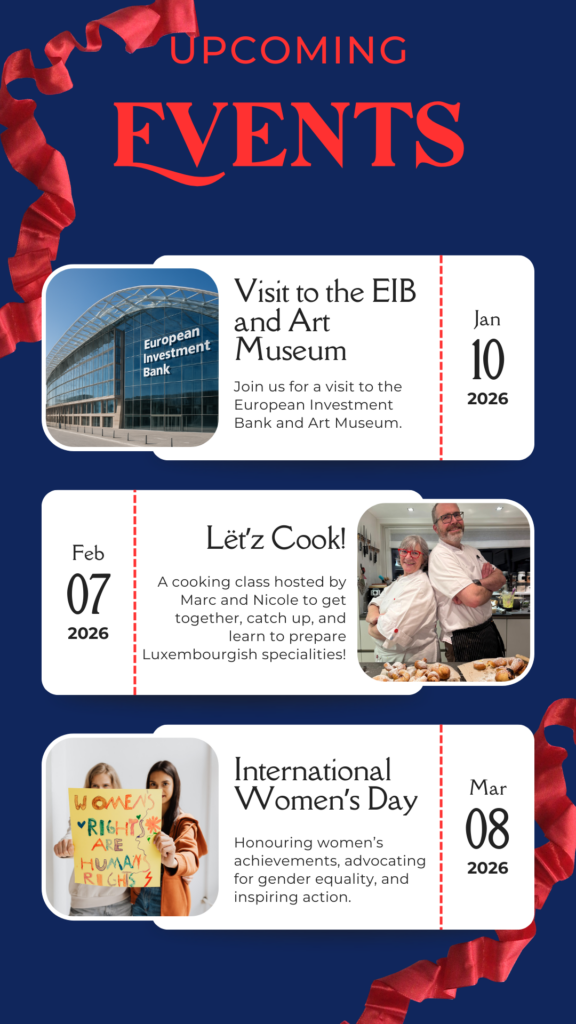 UPCOMING
EVENTS

European Investment Bank

Visit to the EIB and Art Museum

Join us for a visit to the European Investment Bank and Art Museum.

Jan
10
2026

Feb
07
2026

Lët'z Cook!

A cooking class hosted by Marc and Nicole to get together, catch up, and learn to prepare Luxembourgish specialities!

WOMEN'S RIGHTS ARE HUMAN RIGHTS

International Women's Day

Honouring women's achievements, advocating for gender equality, and inspiring action.

Mar
08
2026